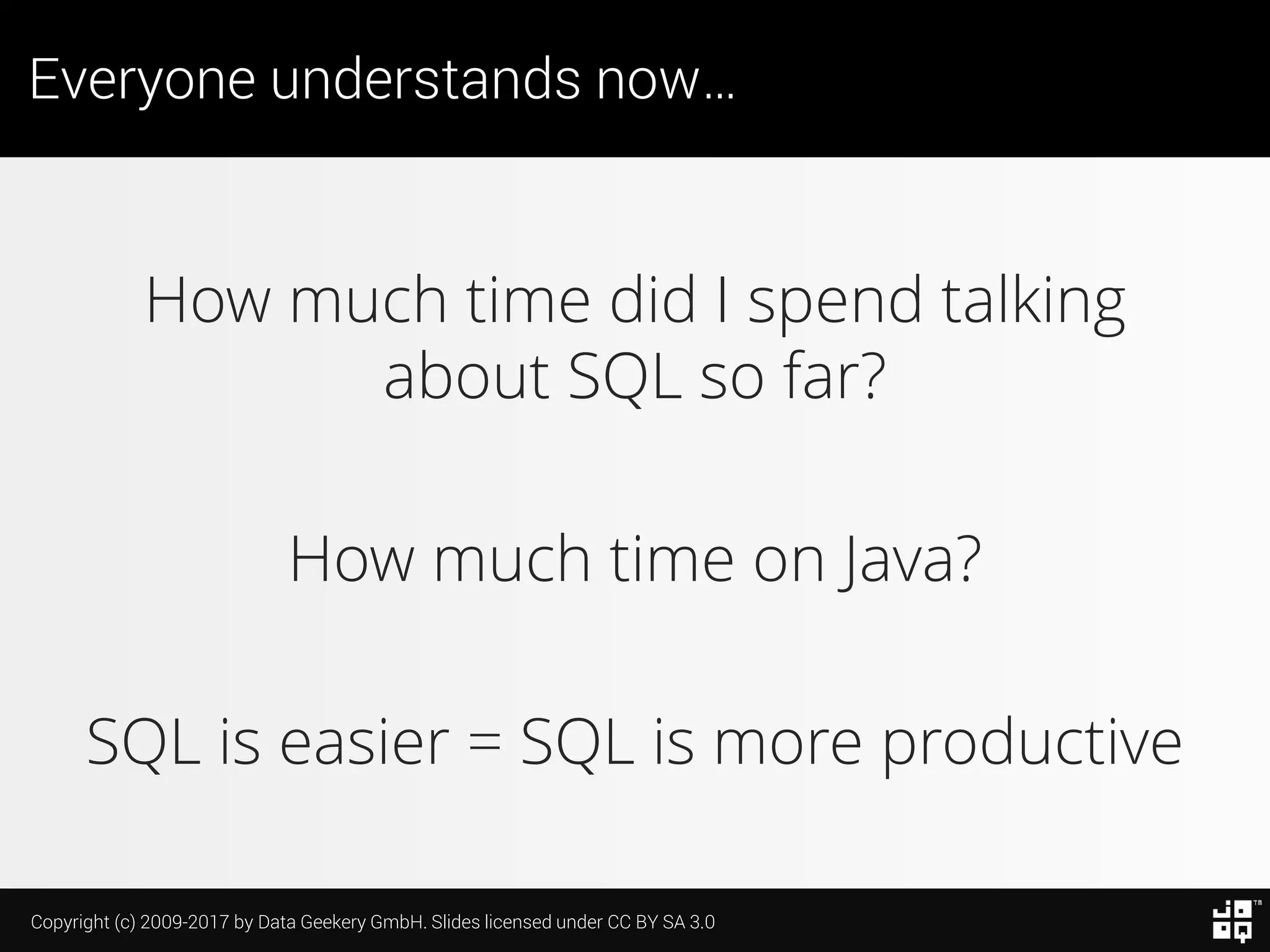 Everyone understands now…

How much time did I spend talking about SQL so far?

How much time on Java?

SQL is easier = SQL is more productive

Copyright (c) 2009-2017 by Data Geekery GmbH. Slides licensed under CC BY SA 3.0

TM